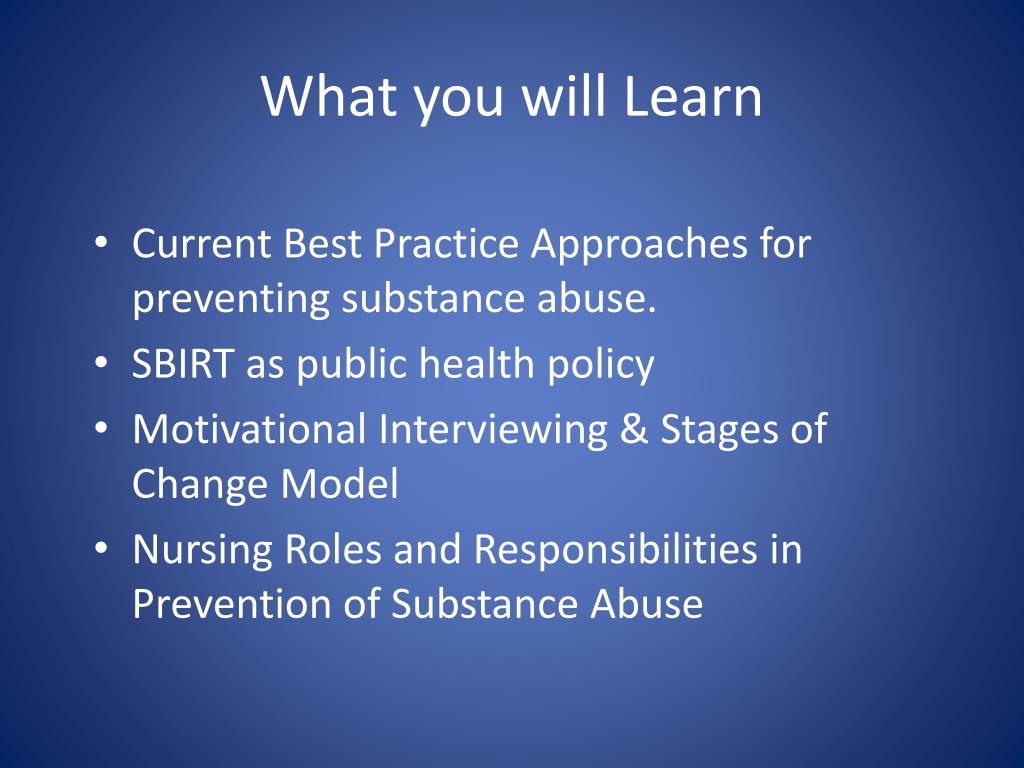 What you will Learn

• Current Best Practice Approaches for preventing substance abuse.
• SBIRT as public health policy
• Motivational Interviewing & Stages of Change Model
• Nursing Roles and Responsibilities in Prevention of Substance Abuse